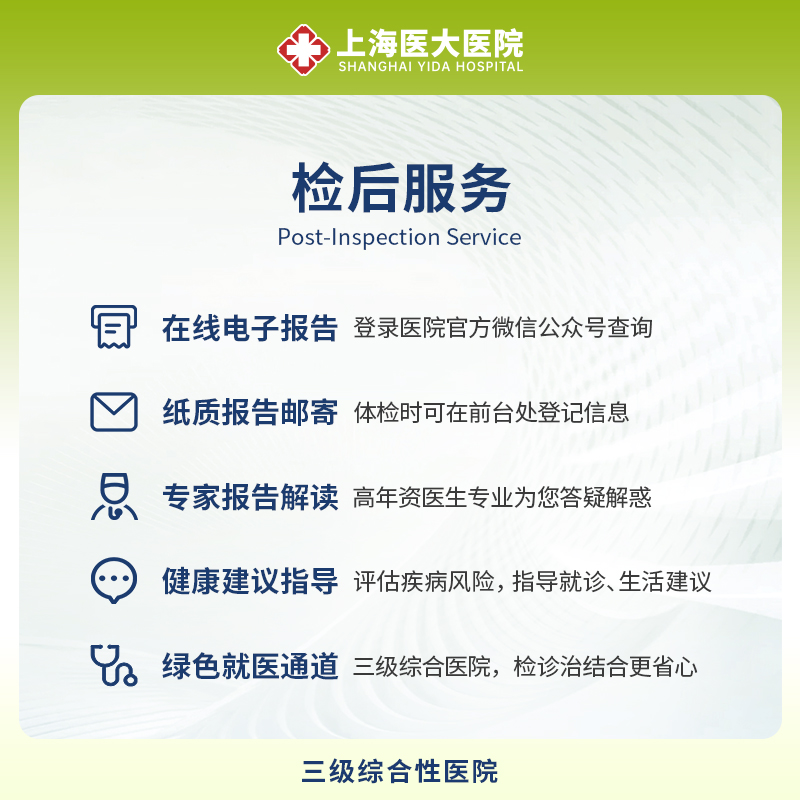 上海医大医院
SHANGHAI YIDA HOSPITAL

检后服务
Post-Inspection Service

在线电子报告 登录医院官方微信公众号查询

纸质报告邮寄 体检时可在前台处登记信息

专家报告解读 高年资医生专业为您答疑解惑

健康建议指导 评估疾病风险，指导就诊、生活建议

绿色就医通道 三级综合医院，检诊治结合更省心

三级综合性医院